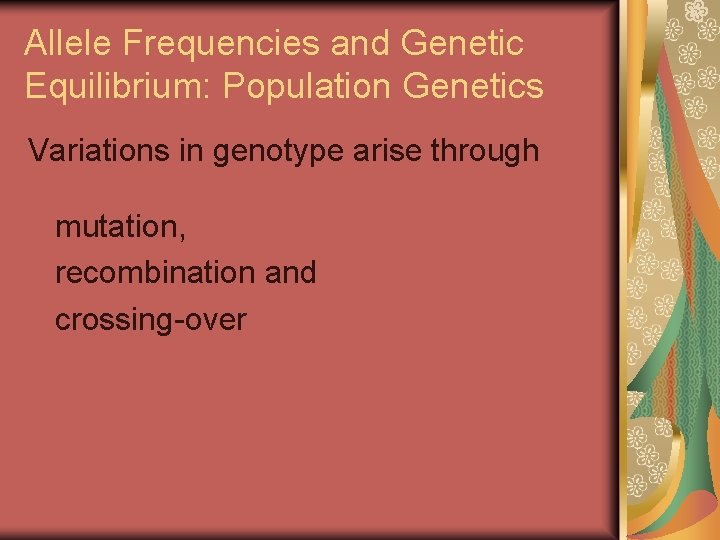 Allele Frequencies and Genetic Equilibrium: Population Genetics

Variations in genotype arise through

mutation,
recombination and
crossing-over